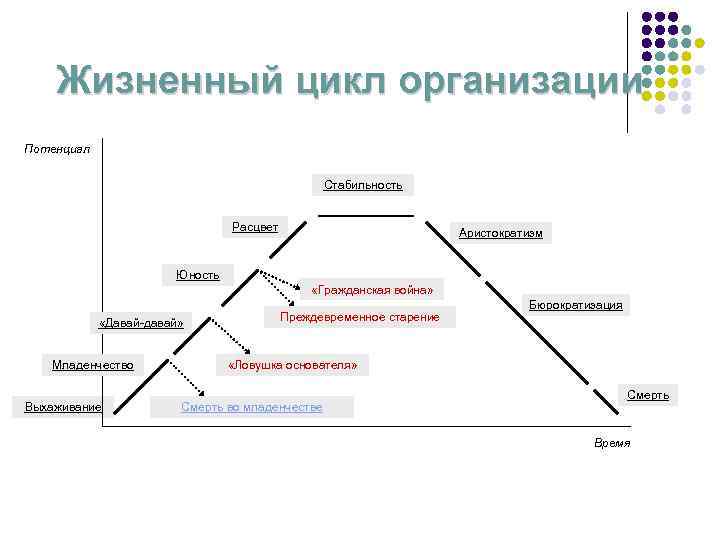 Жизненный цикл организации

Потенциал

Стабильность

Расцвет

Аристократизм

Юность

«Гражданская война»

Бюрократизация

Преждевременное старение

«Давай-давай»

Младенчество

«Ловушка основателя»

Смерть

Выхаживание

Смерть во младенчестве

Время